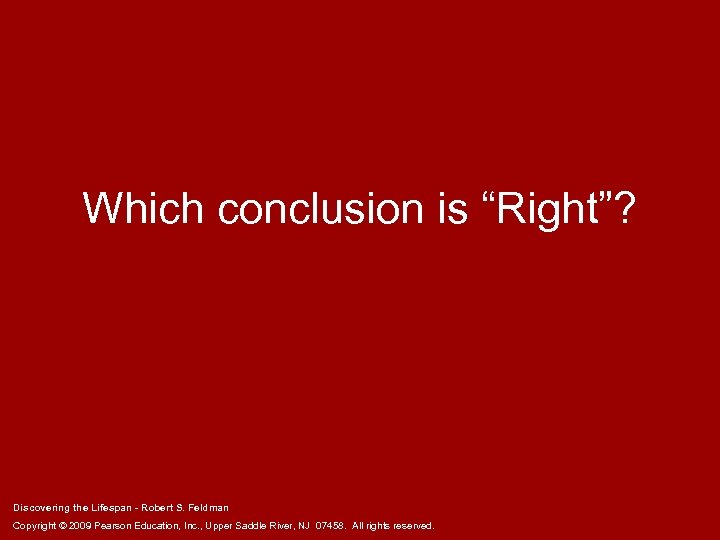 Which conclusion is “Right”?

Discovering the Lifespan - Robert S. Feldman
Copyright © 2009 Pearson Education, Inc., Upper Saddle River, NJ 07458. All rights reserved.